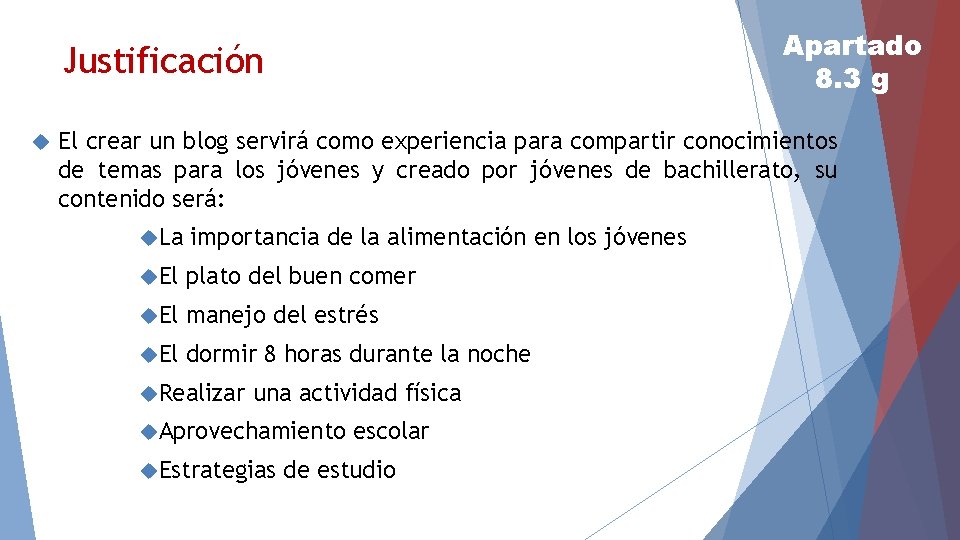 Justificación

Apartado 8.3 g

El crear un blog servirá como experiencia para compartir conocimientos de temas para los jóvenes y creado por jóvenes de bachillerato, su contenido será:

La importancia de la alimentación en los jóvenes

El plato del buen comer

El manejo del estrés

El dormir 8 horas durante la noche

Realizar una actividad física

Aprovechamiento escolar

Estrategias de estudio